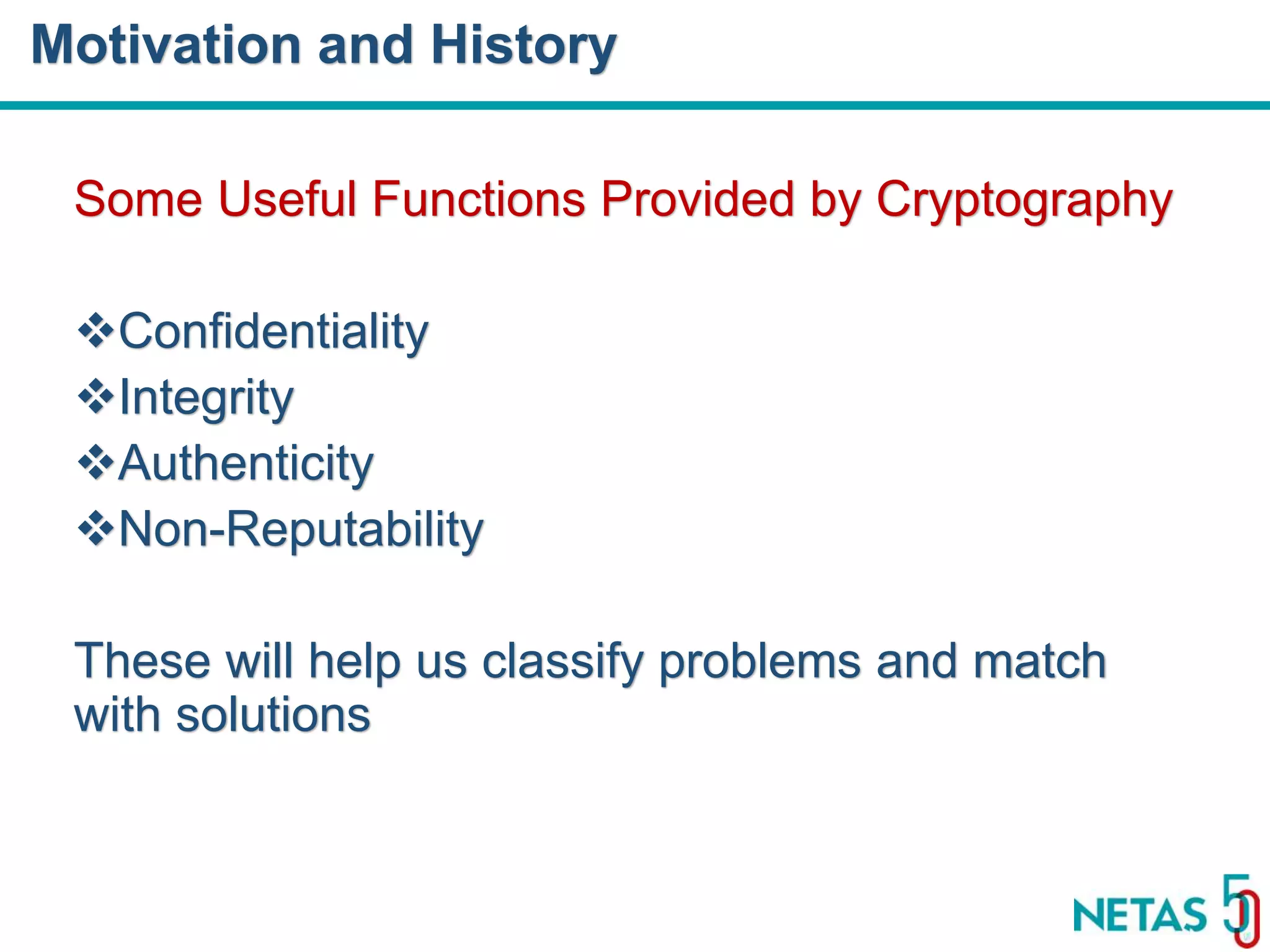 Motivation and History

Some Useful Functions Provided by Cryptography

❖Confidentiality
❖Integrity
❖Authenticity
❖Non-Reputability

These will help us classify problems and match with solutions

NETAS 50